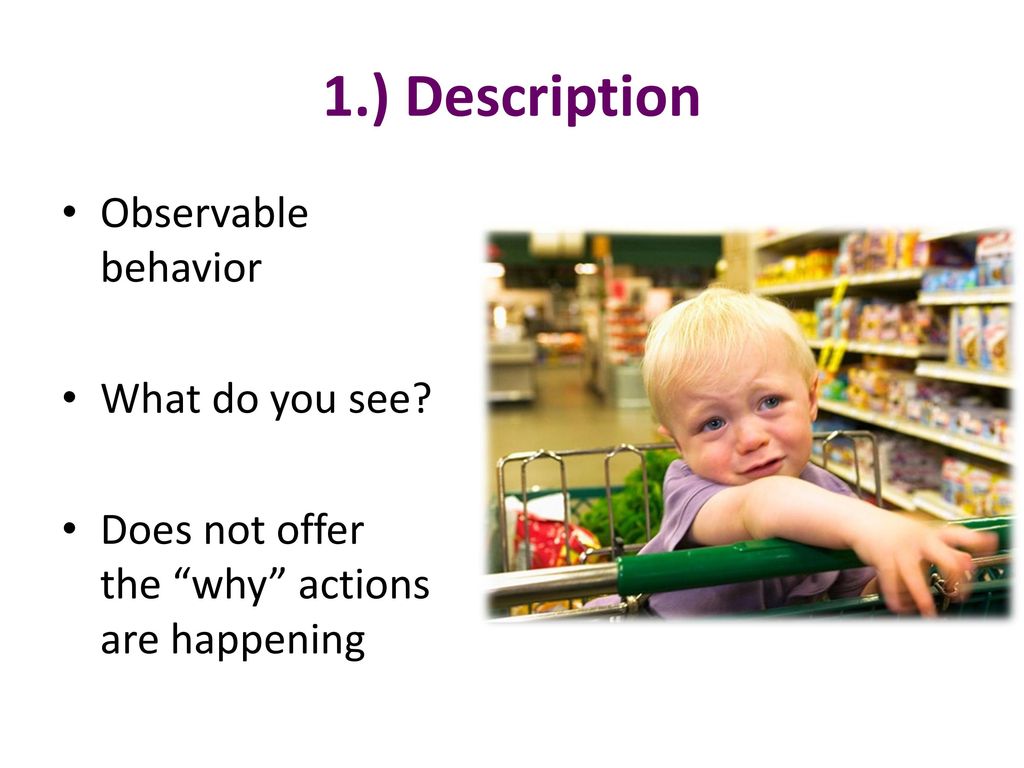 1.) Description

• Observable behavior

• What do you see?

• Does not offer the “why” actions are happening